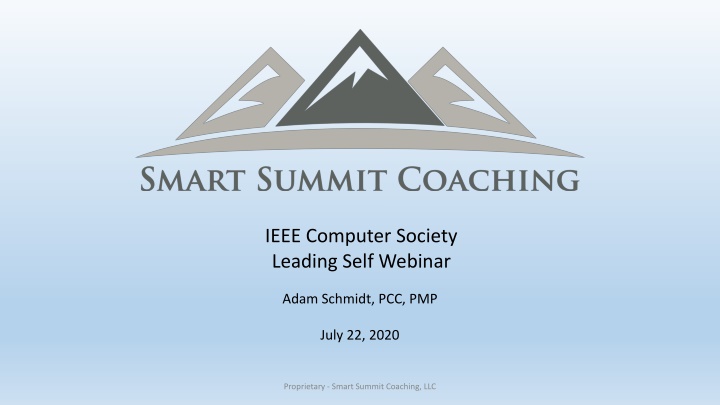 SMART SUMMIT COACHING

IEEE Computer Society
Leading Self Webinar

Adam Schmidt, PCC, PMP

July 22, 2020

Proprietary - Smart Summit Coaching, LLC